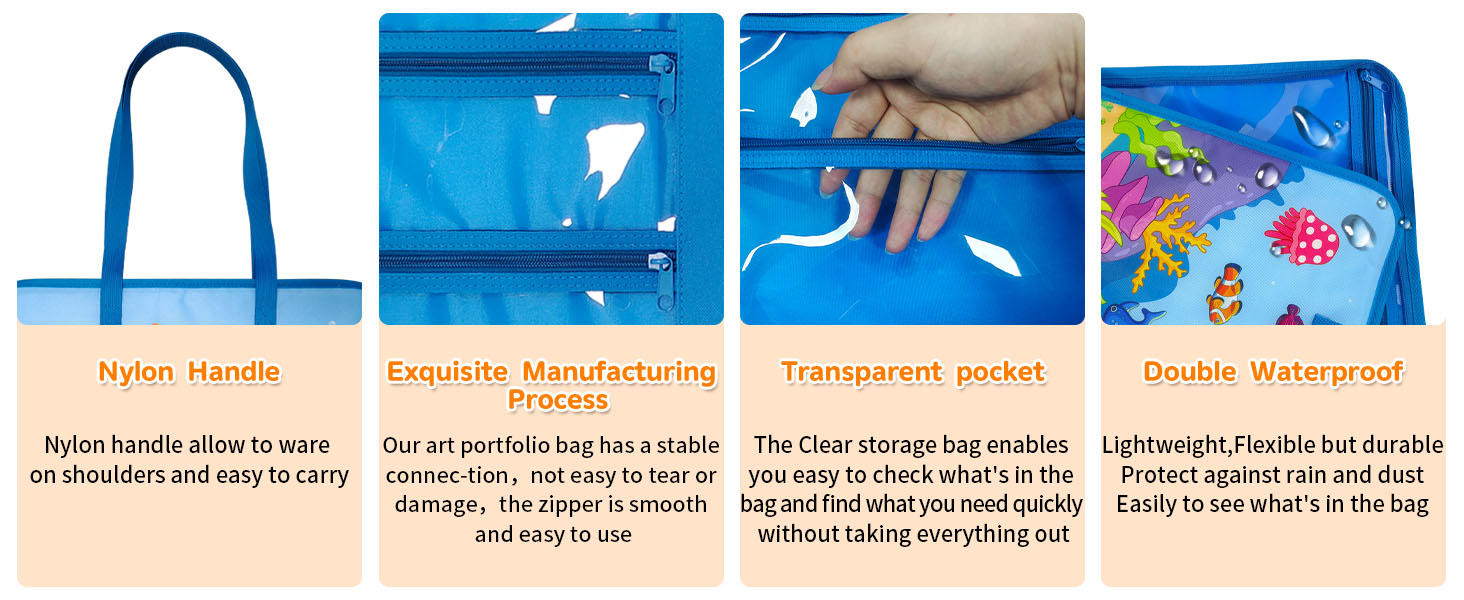 Nylon Handle

Nylon handle allow to ware on shoulders and easy to carry

Exquisite Manufacturing Process

Our art portfolio bag has a stable connec-tion，not easy to tear or damage，the zipper is smooth and easy to use

Transparent pocket

The Clear storage bag enables you easy to check what's in the bag and find what you need quickly without taking everything out

Double Waterproof

Lightweight,Flexible but durable
Protect against rain and dust
Easily to see what's in the bag